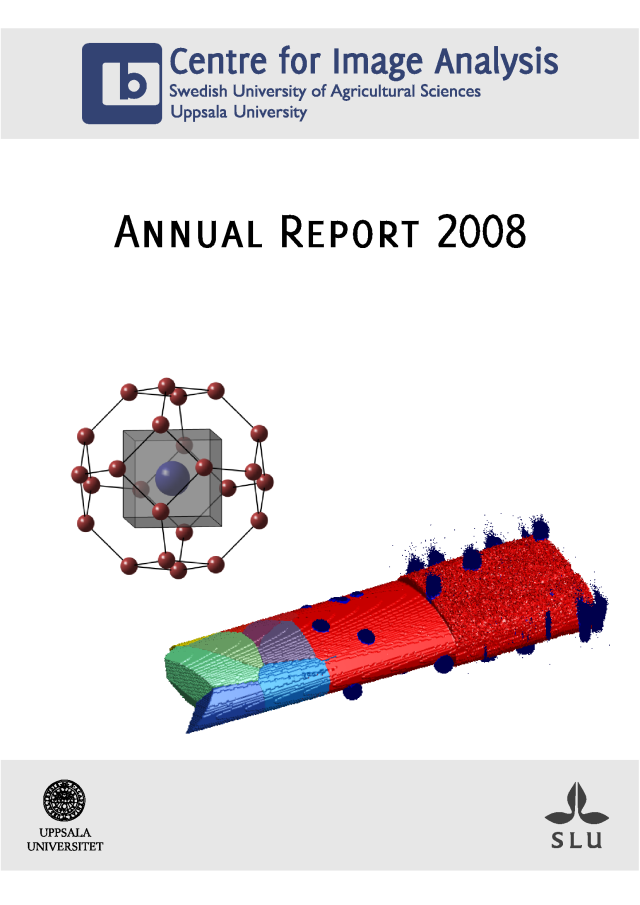 Centre for Image Analysis
Swedish University of Agricultural Sciences
Uppsala University

ANNUAL REPORT 2008

UPPSALA UNIVERSITET

SLU